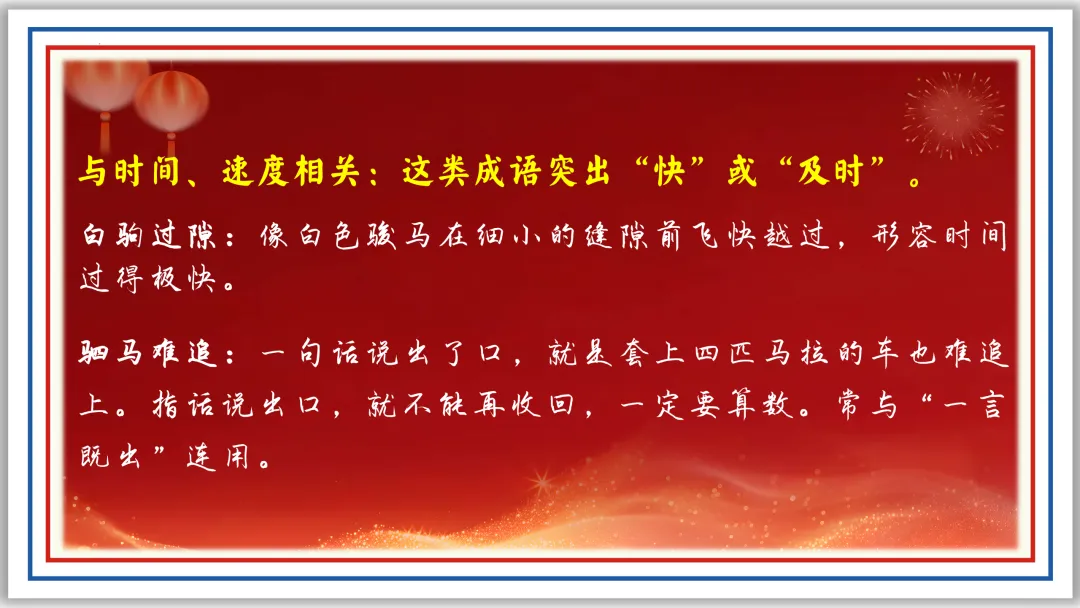 与时间、速度相关：这类成语突出“快”或“及时”。

白驹过隙：像白色骏马在细小的缝隙前飞快越过，形容时间过得极快。

驷马难追：一句话说出了口，就是套上四匹马拉的车也难追上。指话说出口，就不能再收回，一定要算数。常与“一言既出”连用。